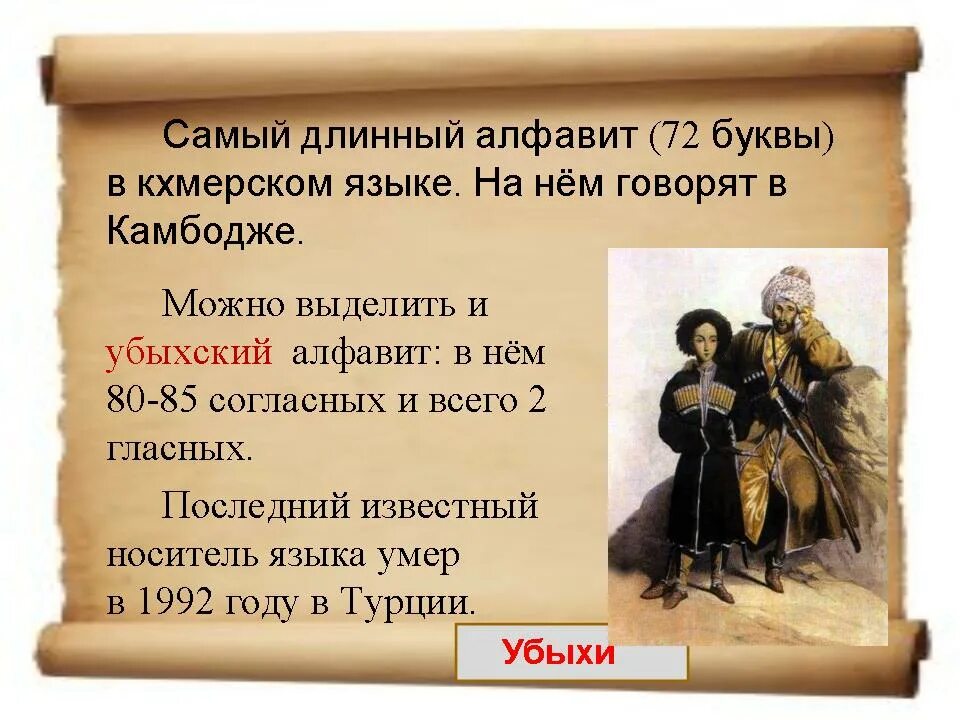 Самый длинный алфавит (72 буквы) в кхмерском языке. На нём говорят в Камбодже.

Можно выделить и убыхский алфавит: в нём 80-85 согласных и всего 2 гласных.

Последний известный носитель языка умер в 1992 году в Турции.

Убыхи